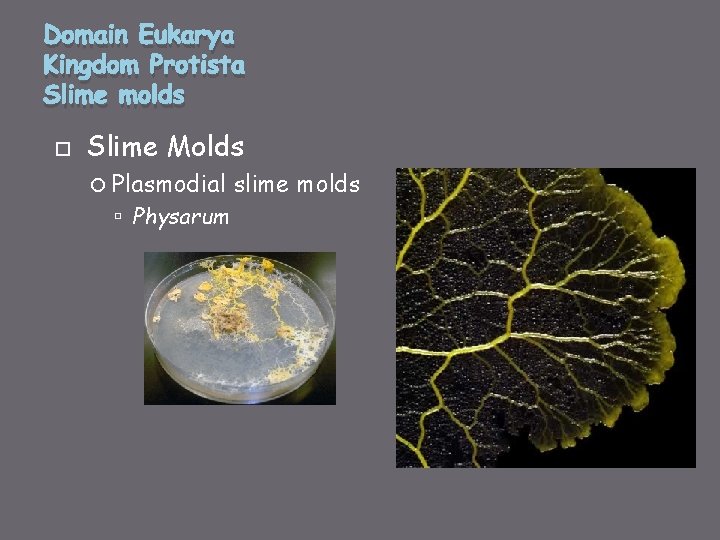 Domain Eukarya
Kingdom Protista
Slime molds

Slime Molds
Plasmodial slime molds
Physarum